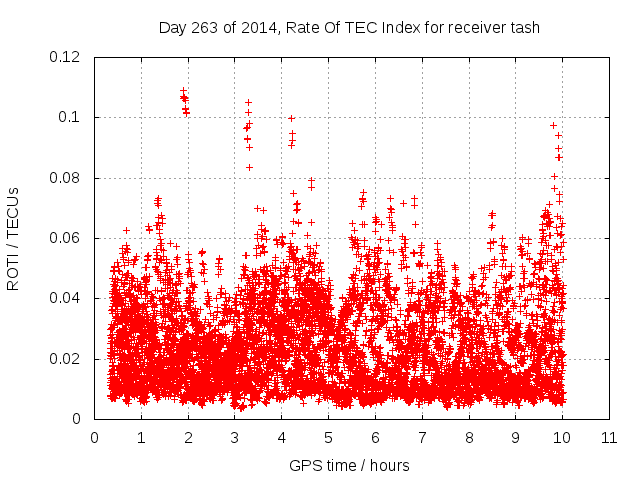 Day 263 of 2014, Rate Of TEC Index for receiver tash

ROTI / TECUs

0.12
0.1
0.08
0.06
0.04
0.02
0

0 1 2 3 4 5 6 7 8 9 10 11

GPS time / hours